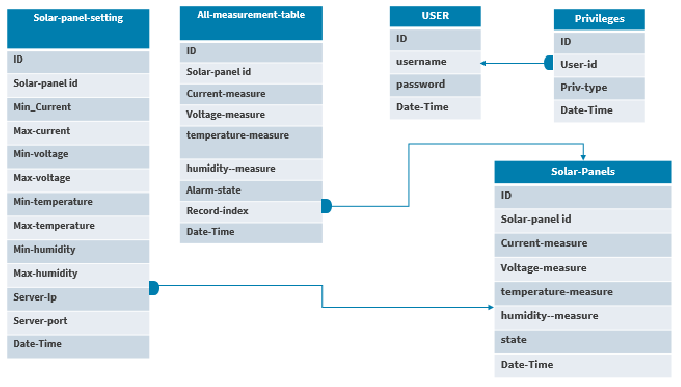 Solar-panel-setting

ID

Solar-panel id

Min_Current

Max-current

Min-voltage

Max-voltage

Min-temperature

Max-temperature

Min-humidity

Max-humidity

Server-Ip

Server-port

Date-Time

All-measurement-table

ID

Solar-panel id

Current-measure

Voltage-measure

temperature-measure

humidity--measure

Alarm-state

Record-index

Date-Time

USER

ID

username

password

Date-Time

Privileges

ID

User-id

Priv-type

Date-Time

Solar-Panels

ID

Solar-panel id

Current-measure

Voltage-measure

temperature-measure

humidity--measure

state

Date-Time